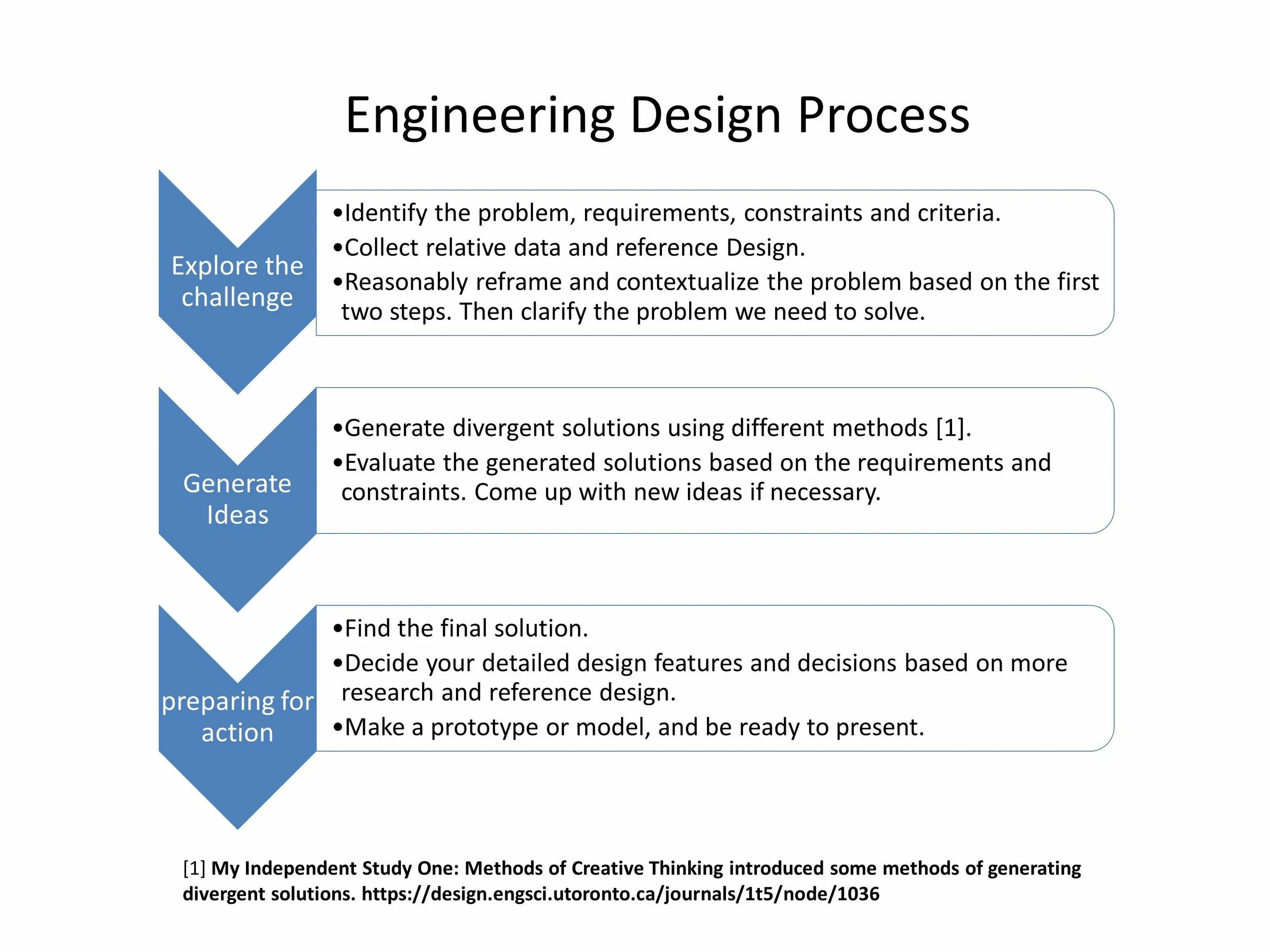 Engineering Design Process

Explore the challenge

•Identify the problem, requirements, constraints and criteria.
•Collect relative data and reference Design.
•Reasonably reframe and contextualize the problem based on the first two steps. Then clarify the problem we need to solve.

Generate Ideas

•Generate divergent solutions using different methods [1].
•Evaluate the generated solutions based on the requirements and constraints. Come up with new ideas if necessary.

preparing for action

•Find the final solution.
•Decide your detailed design features and decisions based on more research and reference design.
•Make a prototype or model, and be ready to present.

[1] My Independent Study One: Methods of Creative Thinking introduced some methods of generating divergent solutions. https://design.engsci.utoronto.ca/journals/1t5/node/1036